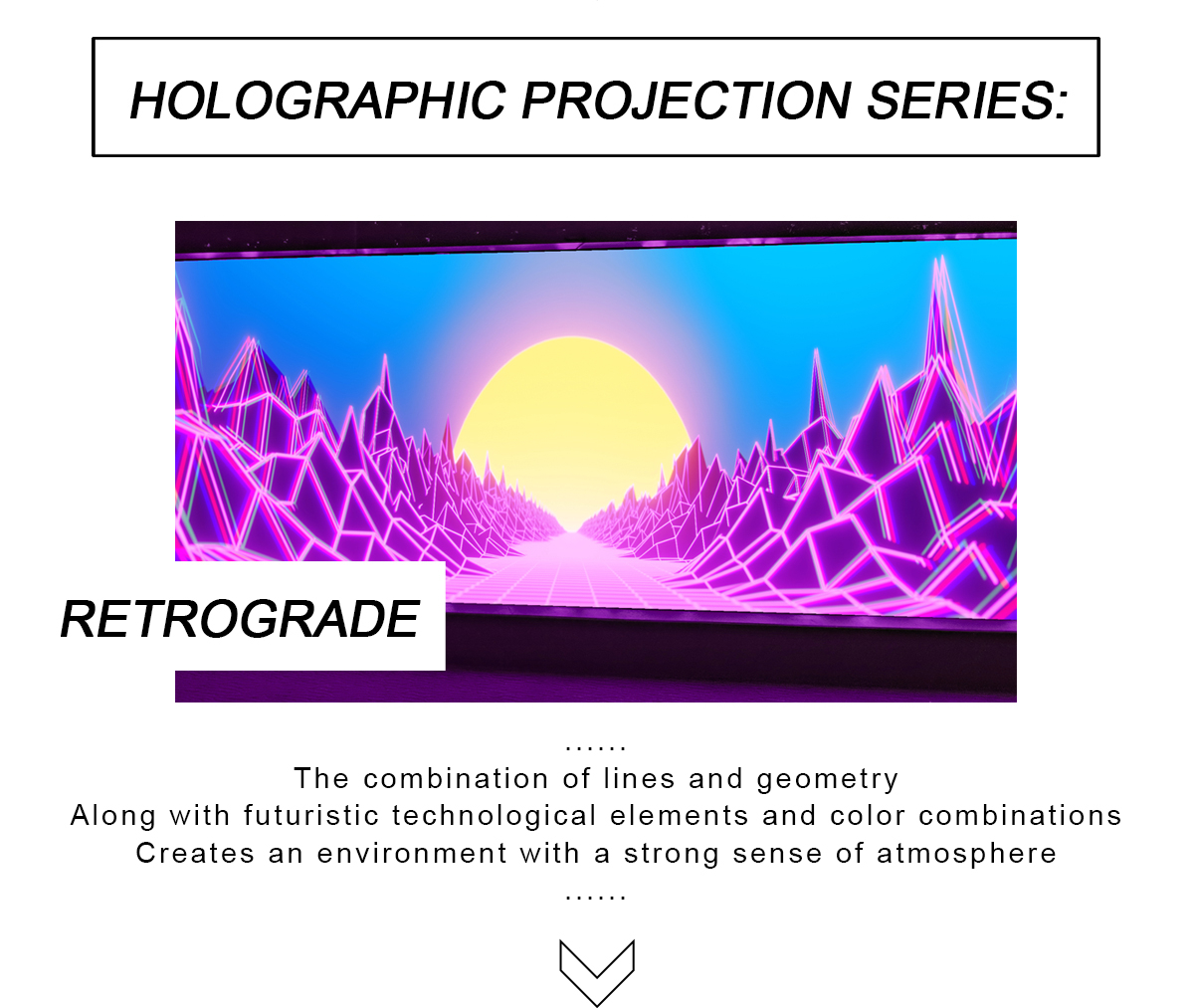 HOLOGRAPHIC PROJECTION SERIES:

RETROGRADE

......
The combination of lines and geometry
Along with futuristic technological elements and color combinations
Creates an environment with a strong sense of atmosphere
......